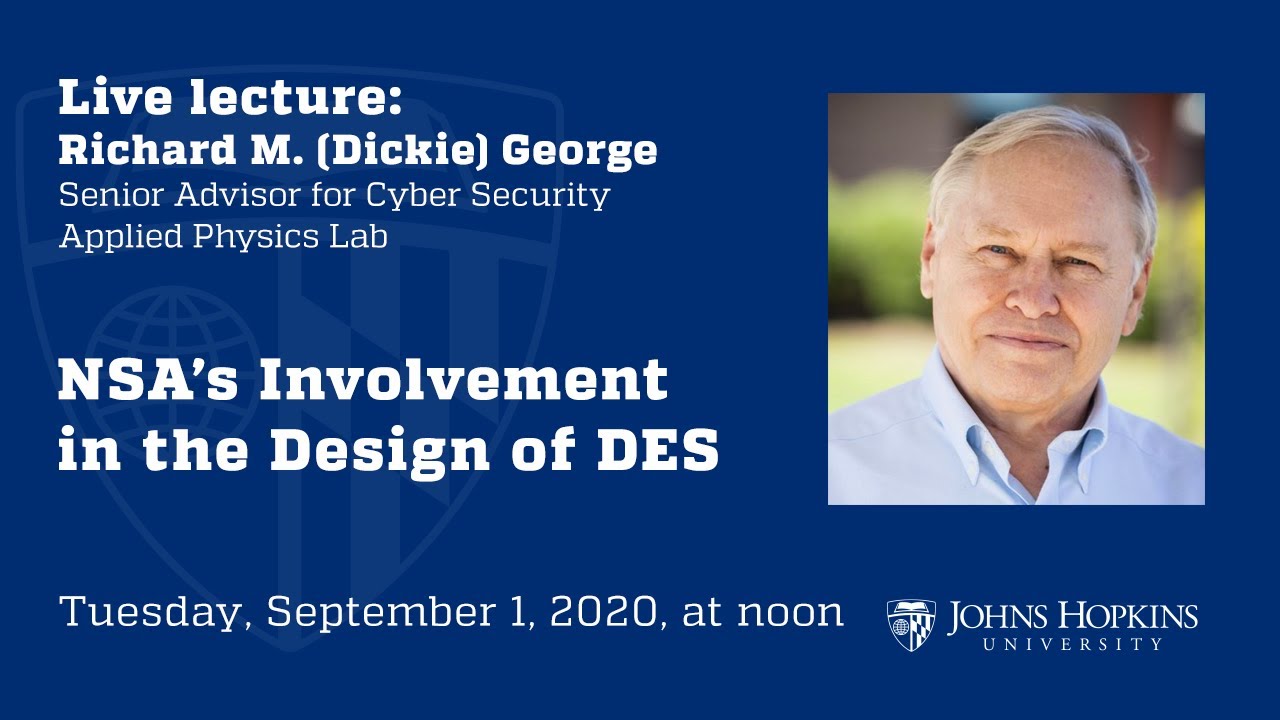 Live lecture:
Richard M. (Dickie) George
Senior Advisor for Cyber Security
Applied Physics Lab

NSA's Involvement in the Design of DES

Tuesday, September 1, 2020, at noon

JOHNS HOPKINS
UNIVERSITY